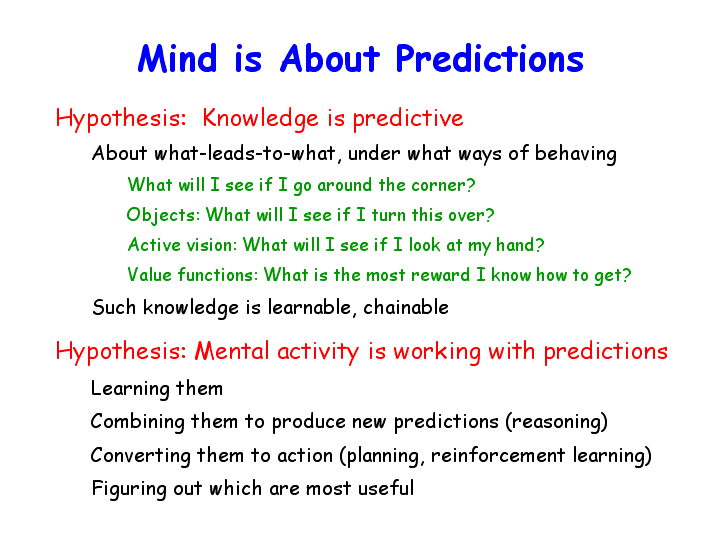 Mind is About Predictions

Hypothesis: Knowledge is predictive

About what-leads-to-what, under what ways of behaving

What will I see if I go around the corner?

Objects: What will I see if I turn this over?

Active vision: What will I see if I look at my hand?

Value functions: What is the most reward I know how to get?

Such knowledge is learnable, chainable

Hypothesis: Mental activity is working with predictions

Learning them

Combining them to produce new predictions (reasoning)

Converting them to action (planning, reinforcement learning)

Figuring out which are most useful